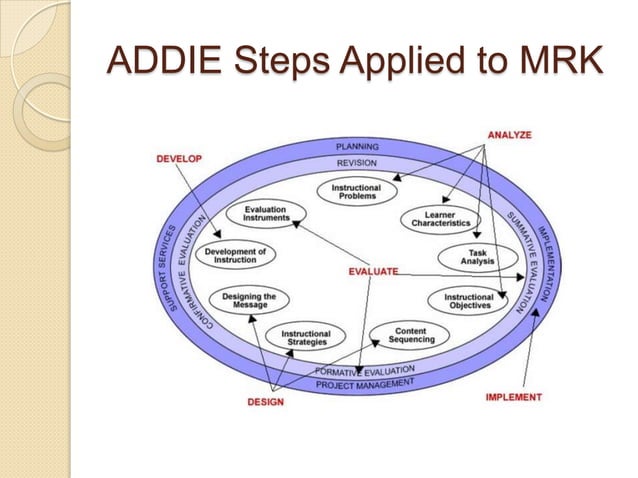 ADDIE Steps Applied to MRK

ANALYZE

DEVELOP

PLANNING

REVISION

Instructional Problems

Evaluation Instruments

Learner Characteristics

Development of Instruction

Task Analysis

EVALUATE

Designing the Message

Instructional Objectives

Instructional Strategies

Content Sequencing

SUPPORT SERVICES

CONFIRMATIVE EVALUATION

SUMMATIVE EVALUATION

IMPLEMENTATION

FORMATIVE EVALUATION

PROJECT MANAGEMENT

DESIGN

IMPLEMENT